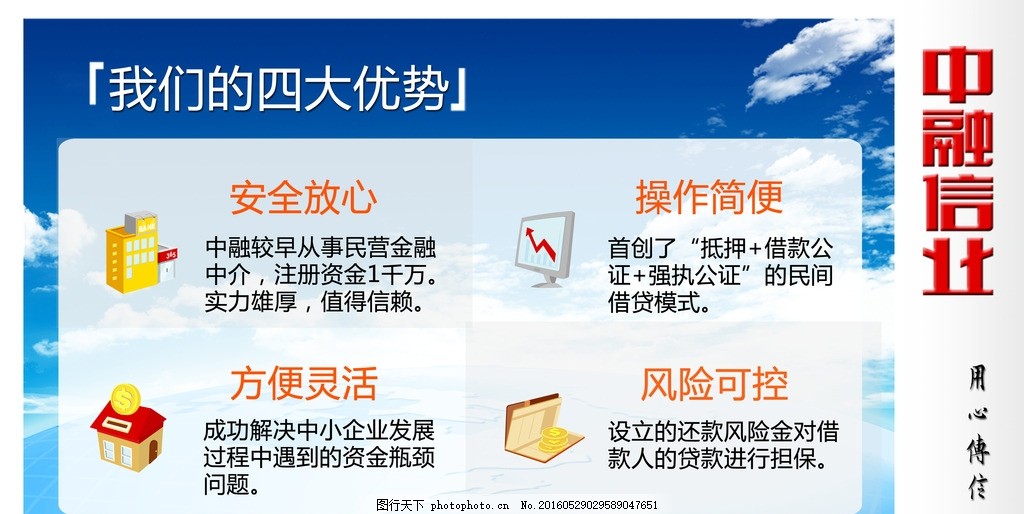 「我们的四大优势」

安全放心

中融较早从事民营金融中介，注册资金1千万。实力雄厚，值得信赖。

操作简便

首创了“抵押+借款公证+强执公证”的民间借贷模式。

方便灵活

成功解决中小企业发展过程中遇到的资金瓶颈问题。

风险可控

设立的还款风险金对借款人的贷款进行担保。

中融信业

用心传信

图行天下 No.20160529029589047651